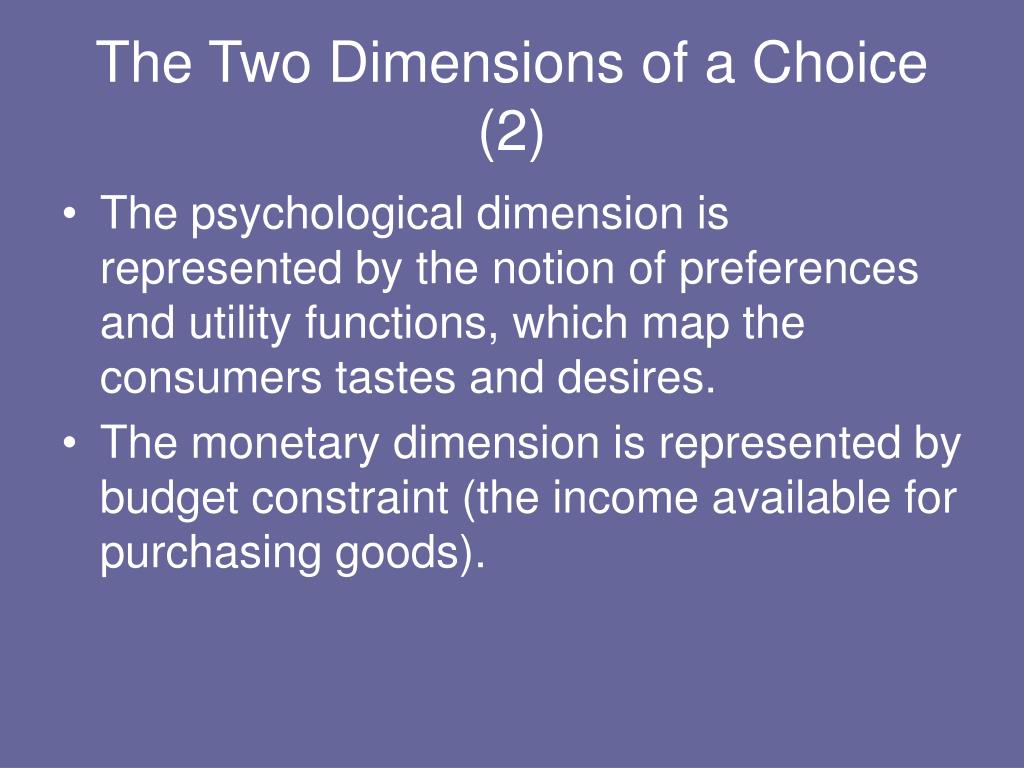 The Two Dimensions of a Choice (2)

• The psychological dimension is represented by the notion of preferences and utility functions, which map the consumers tastes and desires.

• The monetary dimension is represented by budget constraint (the income available for purchasing goods).